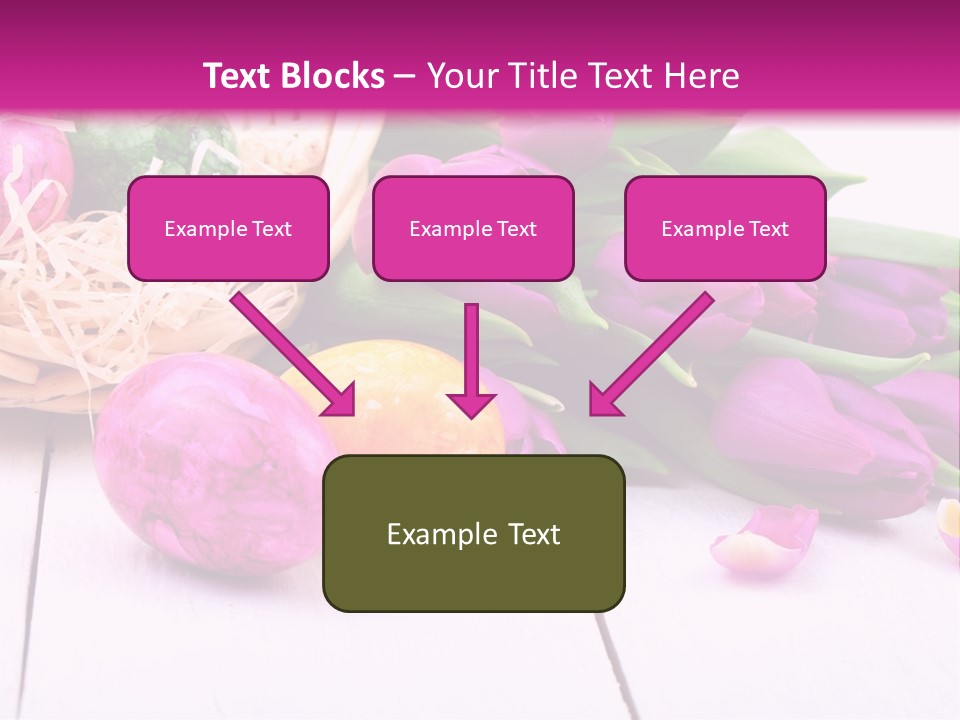 Text Blocks – Your Title Text Here

Example Text

Example Text

Example Text

Example Text